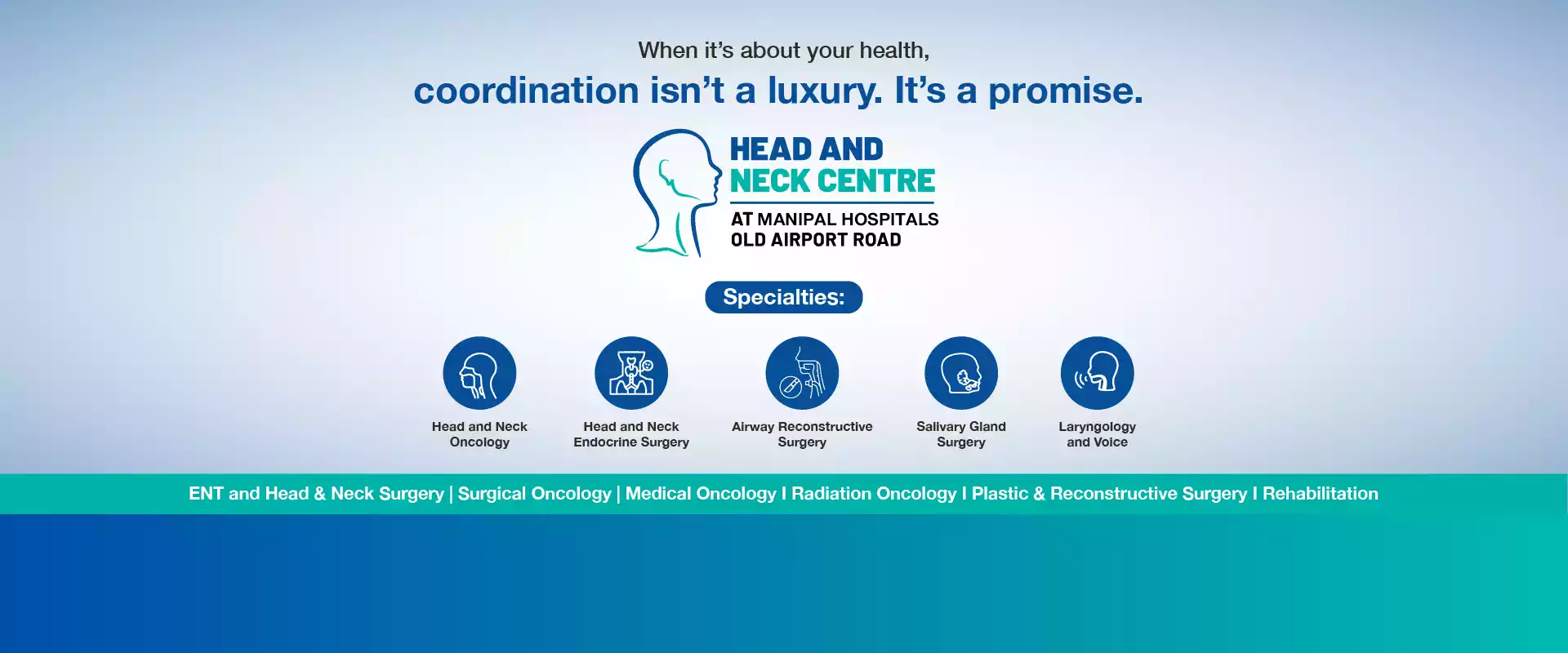 When it's about your health,
coordination isn't a luxury. It's a promise.

HEAD AND NECK CENTRE
AT MANIPAL HOSPITALS OLD AIRPORT ROAD

Specialties:

Head and Neck Oncology

Head and Neck Endocrine Surgery

Airway Reconstructive Surgery

Salivary Gland Surgery

Laryngology and Voice

ENT and Head & Neck Surgery | Surgical Oncology | Medical Oncology I Radiation Oncology I Plastic & Reconstructive Surgery I Rehabilitation